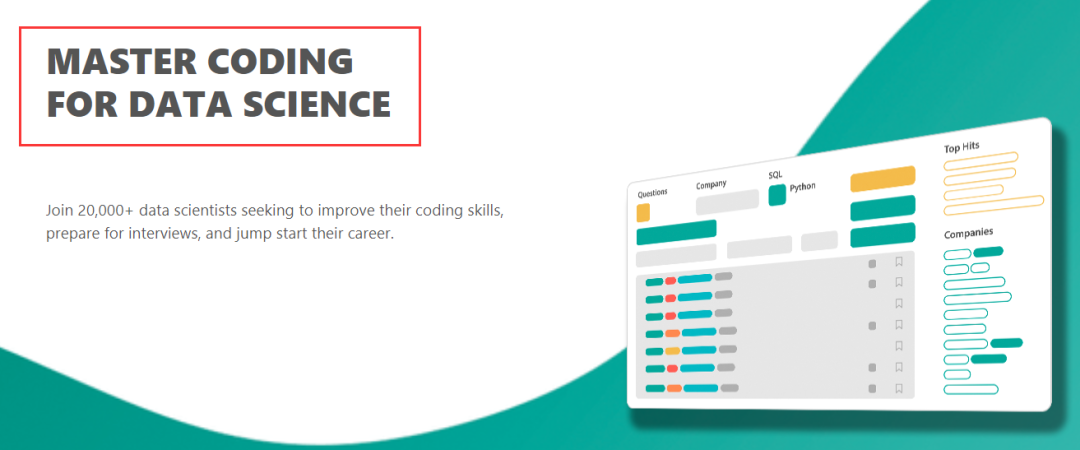 MASTER CODING
FOR DATA SCIENCE

Join 20,000+ data scientists seeking to improve their coding skills, prepare for interviews, and jump start their career.

Questions
Company
SQL
Python

Top Hits

Companies